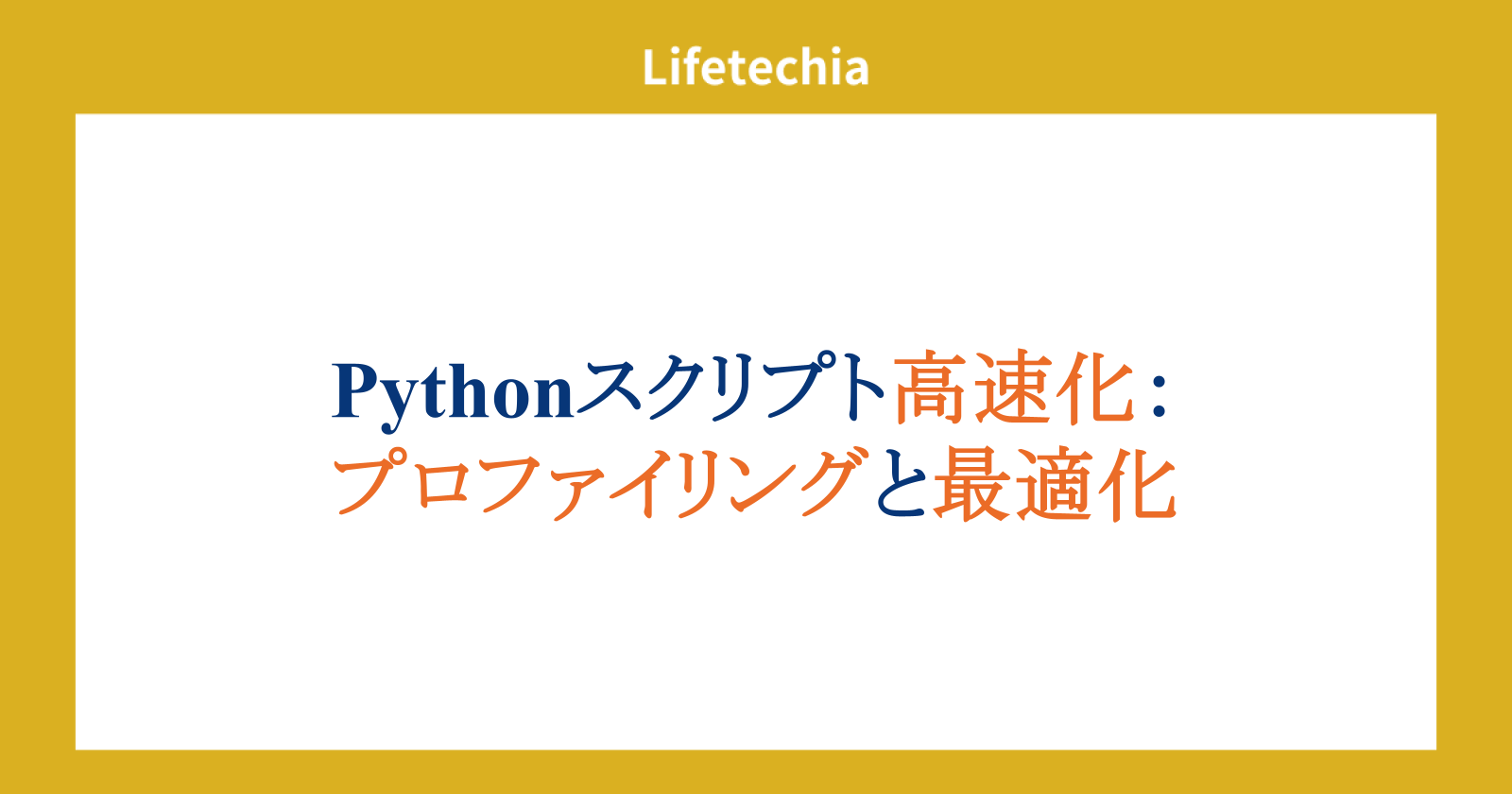 Lifetechia

Pythonスクリプト高速化：
プロファイリングと最適化